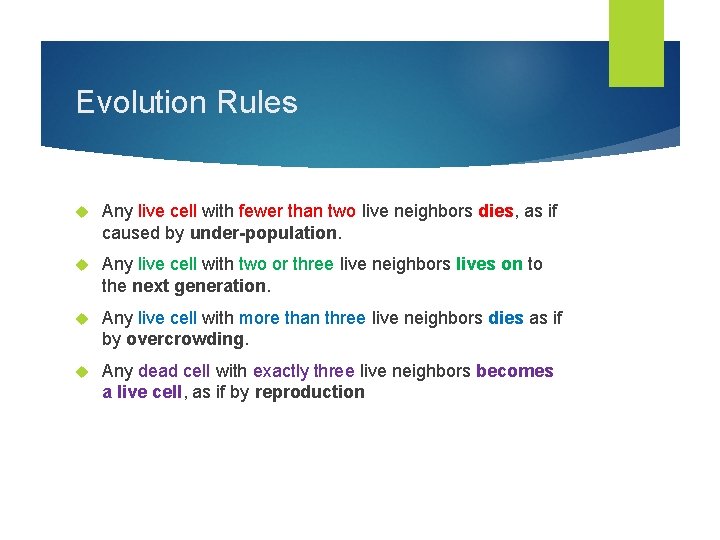 Evolution Rules

Any live cell with fewer than two live neighbors dies, as if caused by under-population.

Any live cell with two or three live neighbors lives on to the next generation.

Any live cell with more than three live neighbors dies as if by overcrowding.

Any dead cell with exactly three live neighbors becomes a live cell, as if by reproduction